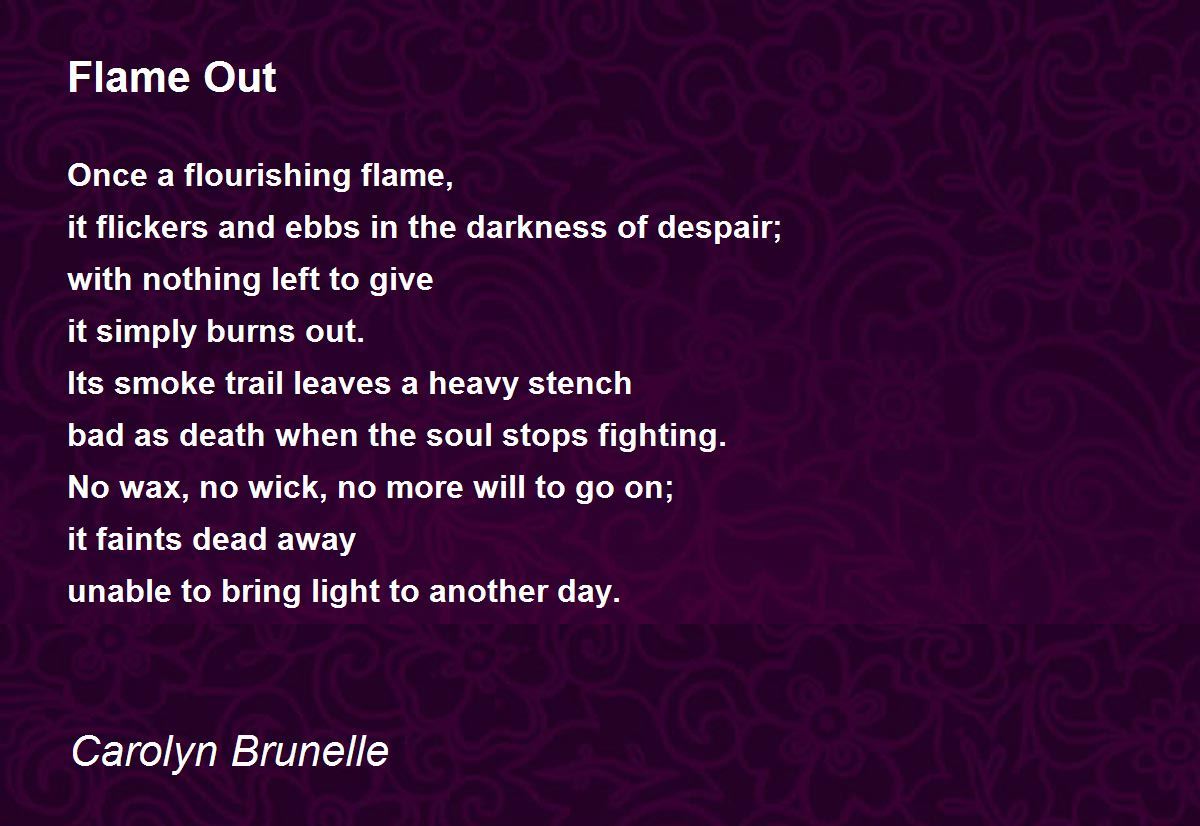 Flame Out

Once a flourishing flame,
it flickers and ebbs in the darkness of despair;
with nothing left to give
it simply burns out.
Its smoke trail leaves a heavy stench
bad as death when the soul stops fighting.
No wax, no wick, no more will to go on;
it faints dead away
unable to bring light to another day.

Carolyn Brunelle